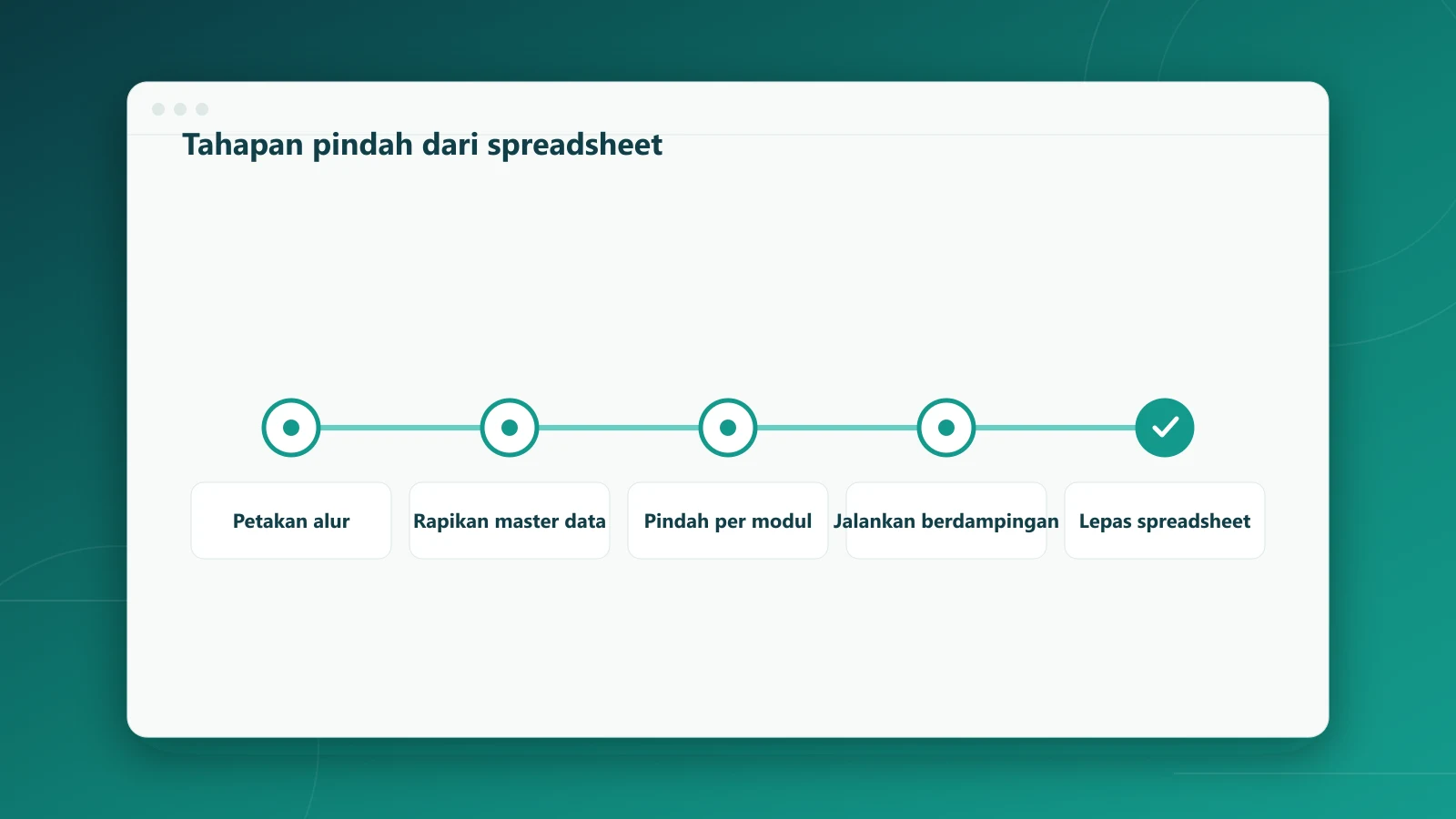 Tahapan pindah dari spreadsheet

Petakan alur

Rapikan master data

Pindah per modul

Jalankan berdampingan

Lepas spreadsheet